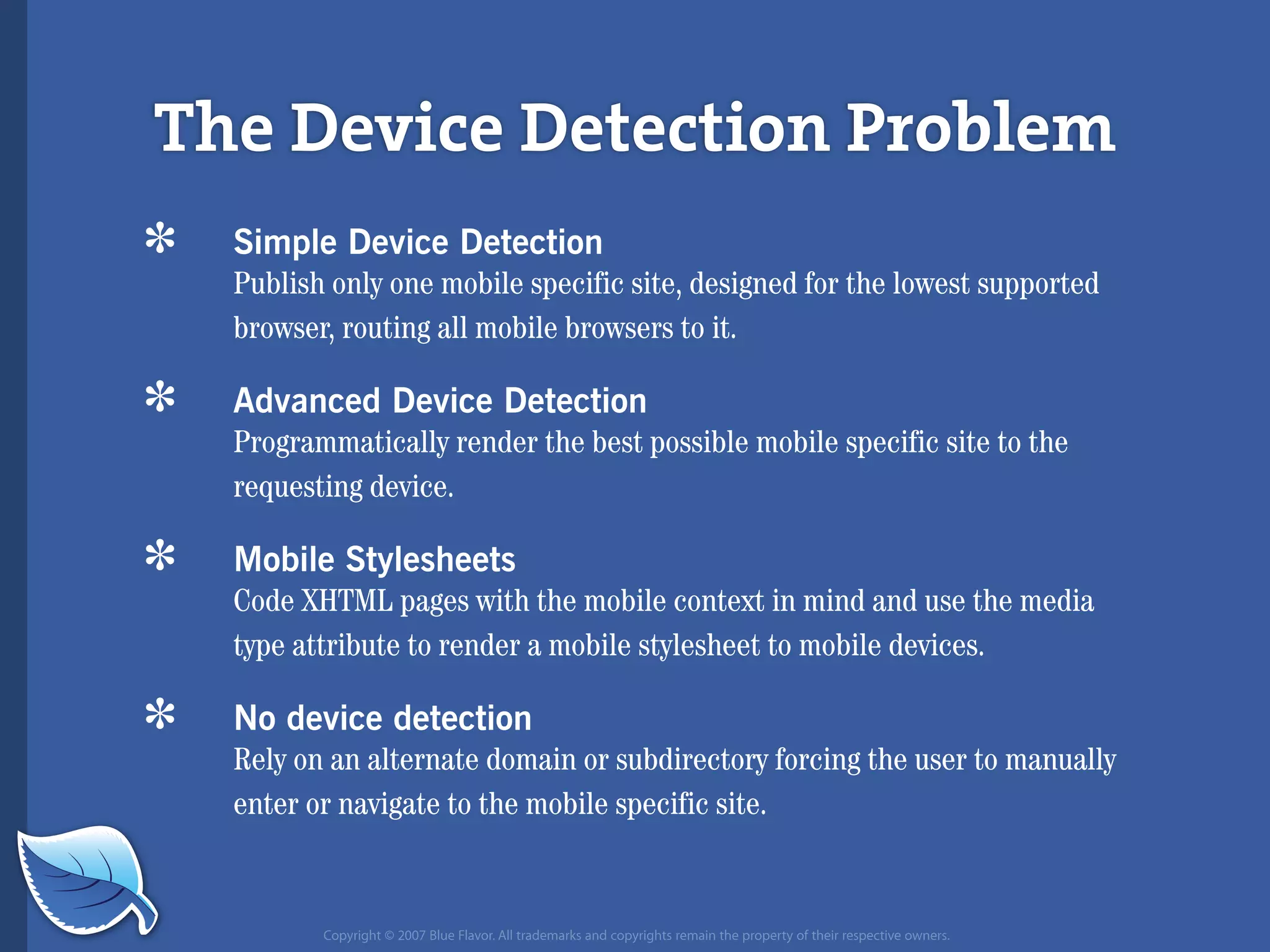 The Device Detection Problem

* Simple Device Detection
Publish only one mobile specific site, designed for the lowest supported browser, routing all mobile browsers to it.

* Advanced Device Detection
Programmatically render the best possible mobile specific site to the requesting device.

* Mobile Stylesheets
Code XHTML pages with the mobile context in mind and use the media type attribute to render a mobile stylesheet to mobile devices.

* No device detection
Rely on an alternate domain or subdirectory forcing the user to manually enter or navigate to the mobile specific site.

Copyright © 2007 Blue Flavor. All trademarks and copyrights remain the property of their respective owners.